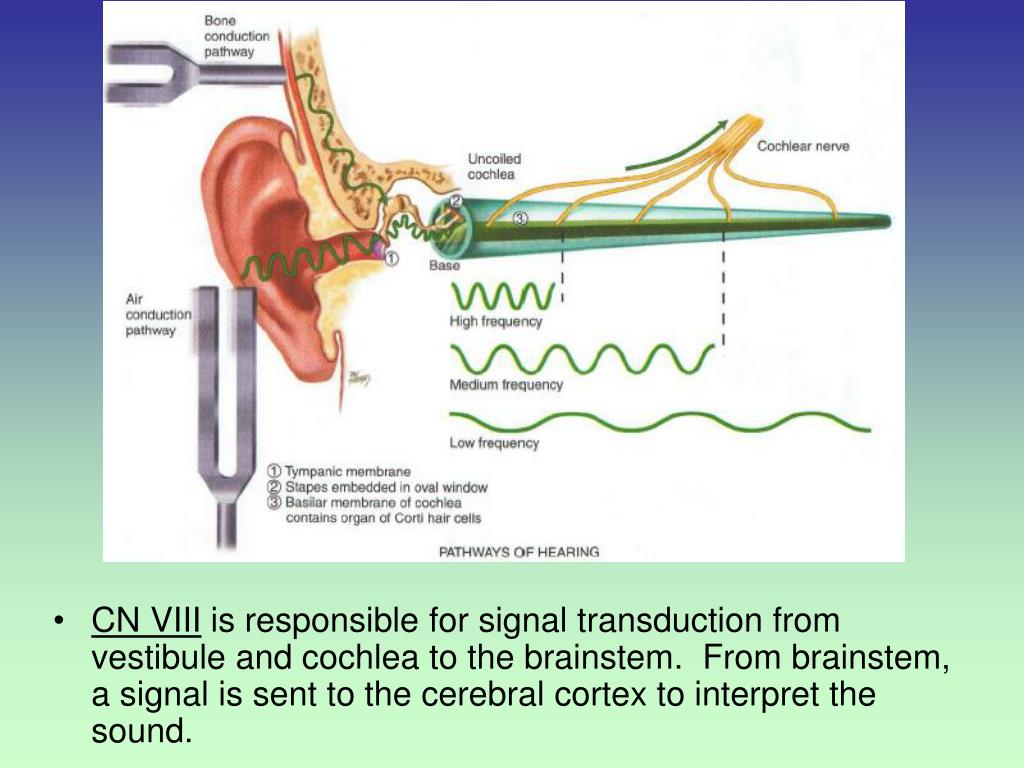 Bone conduction pathway

Uncoiled cochlea

Cochlear nerve

②

③

①

Base

Air conduction pathway

High frequency

Medium frequency

Low frequency

① Tympanic membrane
② Stapes embedded in oval window
③ Basilar membrane of cochlea contains organ of Corti hair cells

PATHWAYS OF HEARING

• CN VIII is responsible for signal transduction from vestibule and cochlea to the brainstem. From brainstem, a signal is sent to the cerebral cortex to interpret the sound.